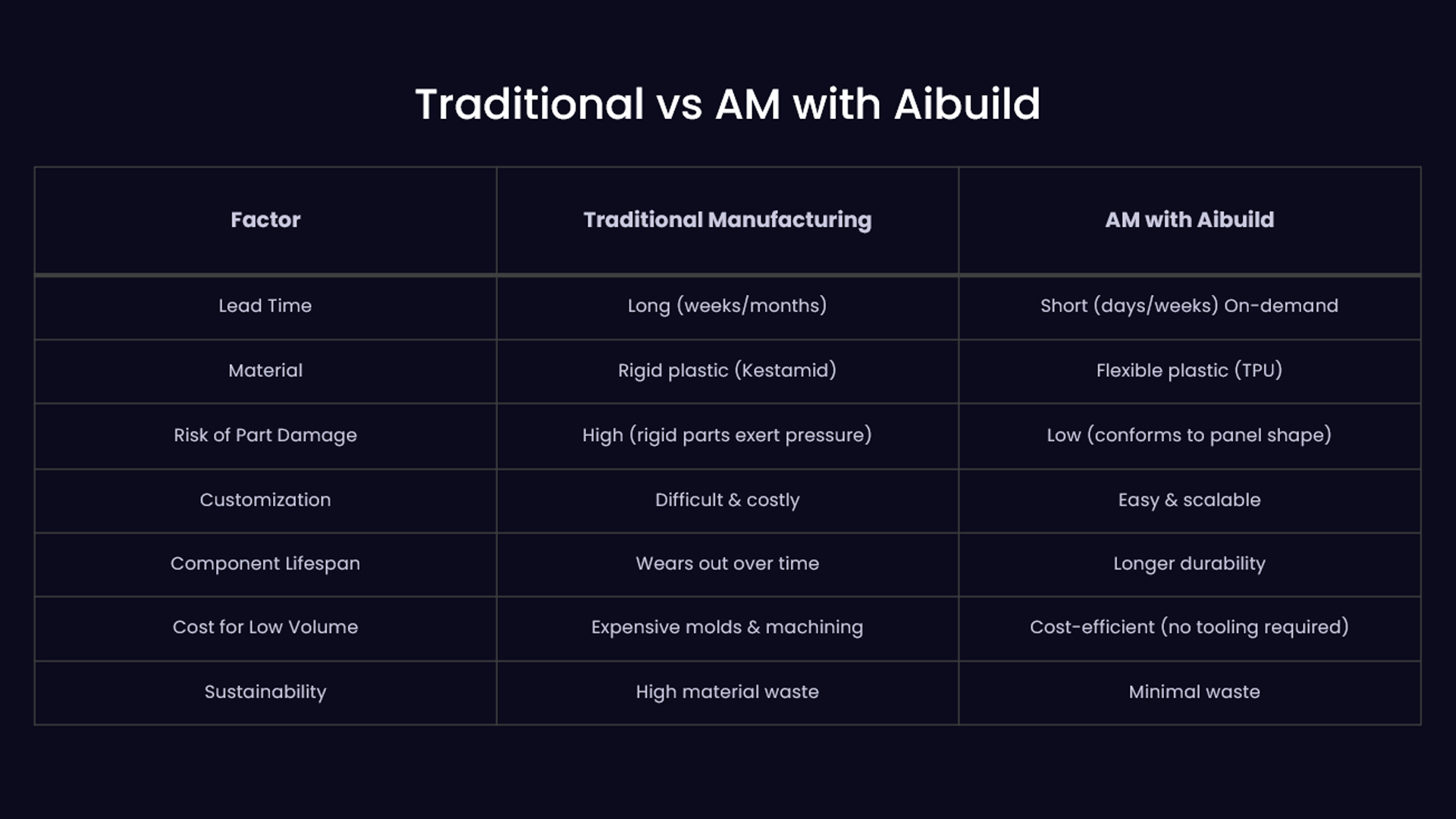 Traditional vs AM with Aibuild

| Factor | Traditional Manufacturing | AM with Aibuild |
|---|---|---|
| Lead Time | Long (weeks/months) | Short (days/weeks) On-demand |
| Material | Rigid plastic (Kestamid) | Flexible plastic (TPU) |
| Risk of Part Damage | High (rigid parts exert pressure) | Low (conforms to panel shape) |
| Customization | Difficult & costly | Easy & scalable |
| Component Lifespan | Wears out over time | Longer durability |
| Cost for Low Volume | Expensive molds & machining | Cost-efficient (no tooling required) |
| Sustainability | High material waste | Minimal waste |